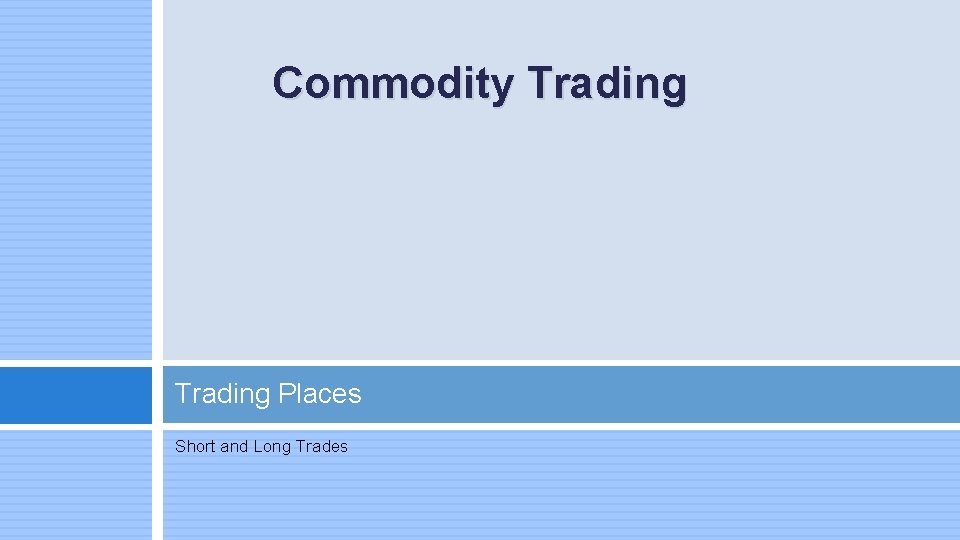 Commodity Trading

Trading Places

Short and Long Trades